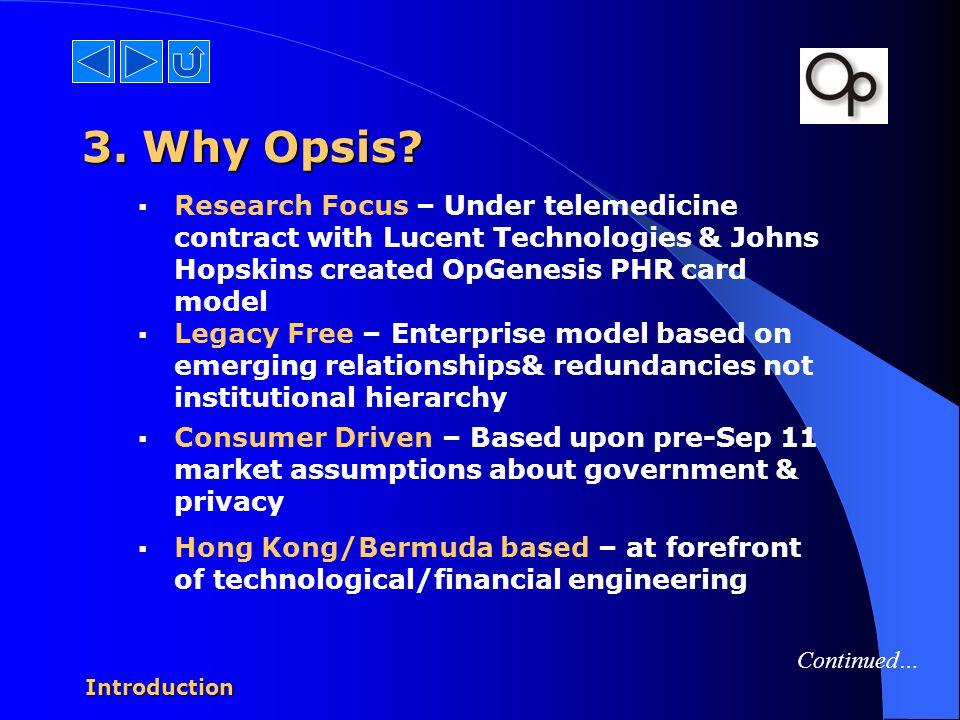 Op

3. Why Opsis?

▪ Research Focus – Under telemedicine contract with Lucent Technologies & Johns Hopskins created OpGenesis PHR card model

▪ Legacy Free – Enterprise model based on emerging relationships& redundancies not institutional hierarchy

▪ Consumer Driven – Based upon pre-Sep 11 market assumptions about government & privacy

▪ Hong Kong/Bermuda based – at forefront of technological/financial engineering

Continued...

Introduction